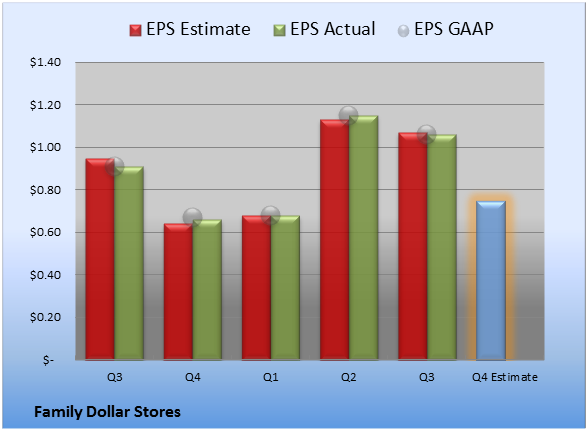 EPS Estimate EPS Actual EPS GAAP

$1.40
$1.20
$1.00
$0.80
$0.60
$0.40
$0.20
$-

Q3 Q4 Q1 Q2 Q3 Q4 Estimate

Family Dollar Stores